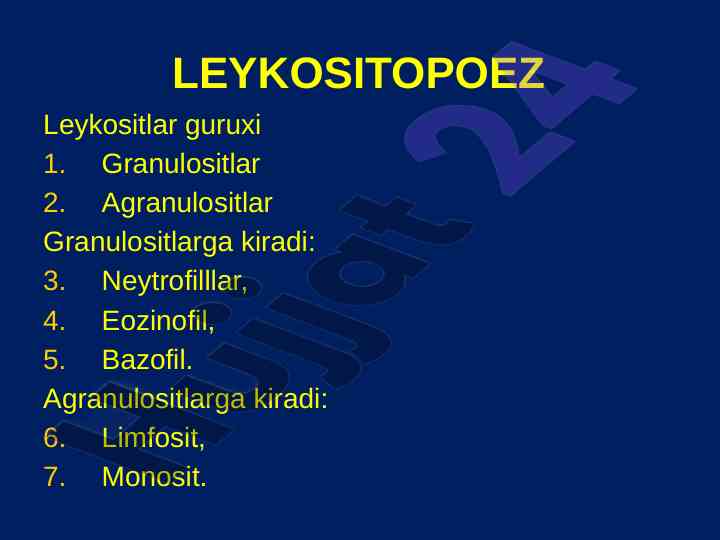 LEYKOSITOPOEZ

Leykositlar guruxi

1. Granulositlar
2. Agranulositlar

Granulositlarga kiradi:

3. Neytrofilllar,
4. Eozinofil,
5. Bazofil.

Agranulositlarga kiradi:

6. Limfosit,
7. Monosit.

Hujjat 24